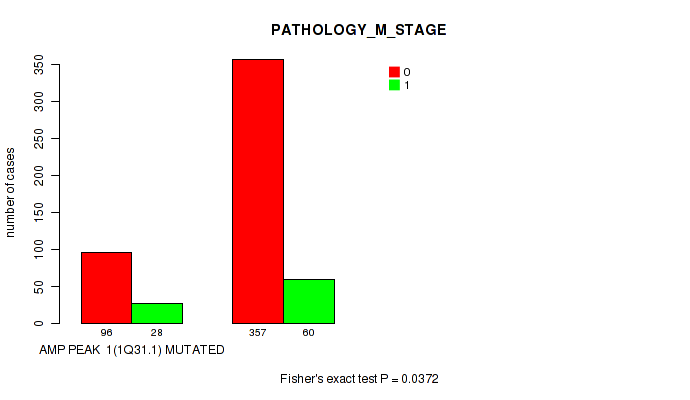 PATHOLOGY_M_STAGE

0
1

number of cases

0
50
100
150
200
250
300
350

96 28 357 60

AMP PEAK 1(1Q31.1) MUTATED

Fisher's exact test P = 0.0372